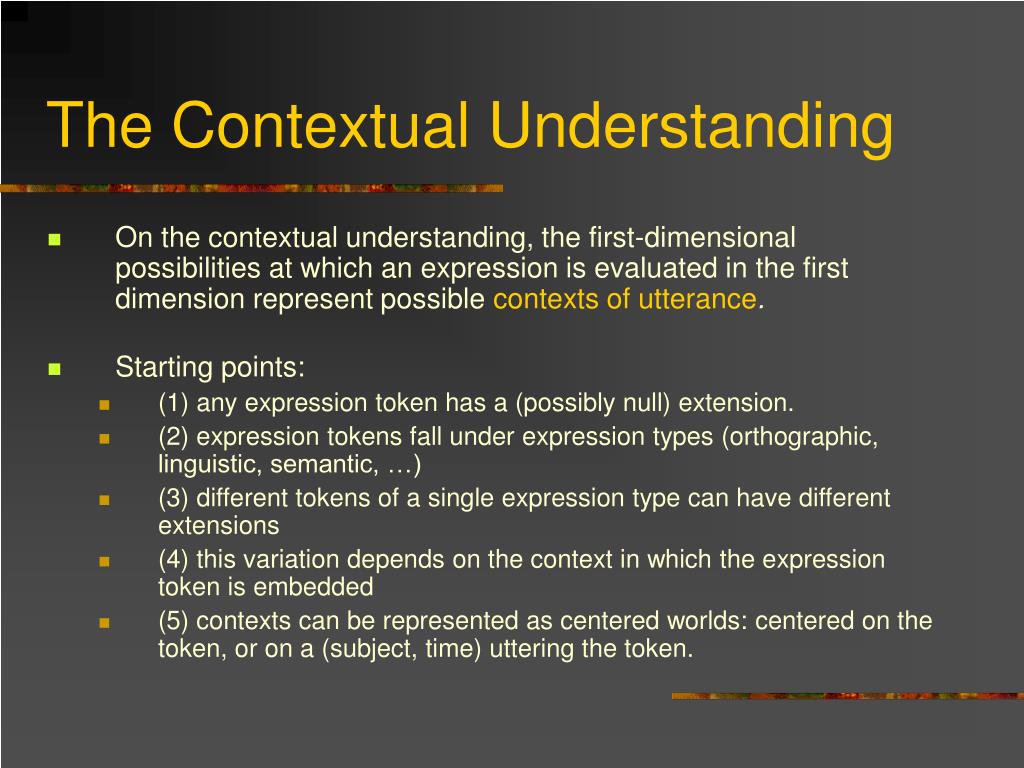 The Contextual Understanding

On the contextual understanding, the first-dimensional possibilities at which an expression is evaluated in the first dimension represent possible contexts of utterance.

Starting points:
(1) any expression token has a (possibly null) extension.
(2) expression tokens fall under expression types (orthographic, linguistic, semantic, …)
(3) different tokens of a single expression type can have different extensions
(4) this variation depends on the context in which the expression token is embedded
(5) contexts can be represented as centered worlds: centered on the token, or on a (subject, time) uttering the token.